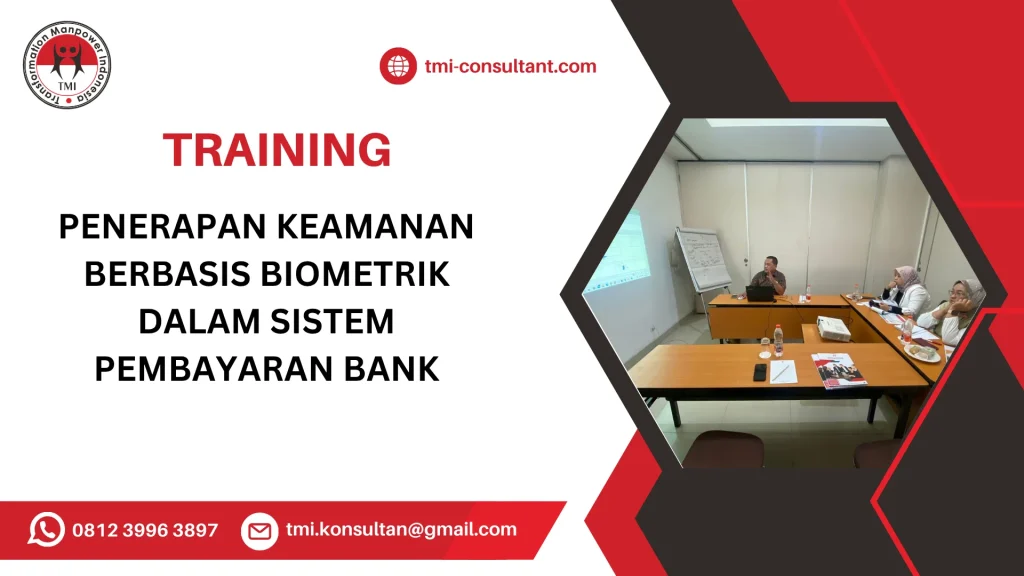 Transformation Manpower Indonesia
TMI

tmi-consultant.com

TRAINING

PENERAPAN KEAMANAN BERBASIS BIOMETRIK DALAM SISTEM PEMBAYARAN BANK

0812 3996 3897

tmi.konsultan@gmail.com